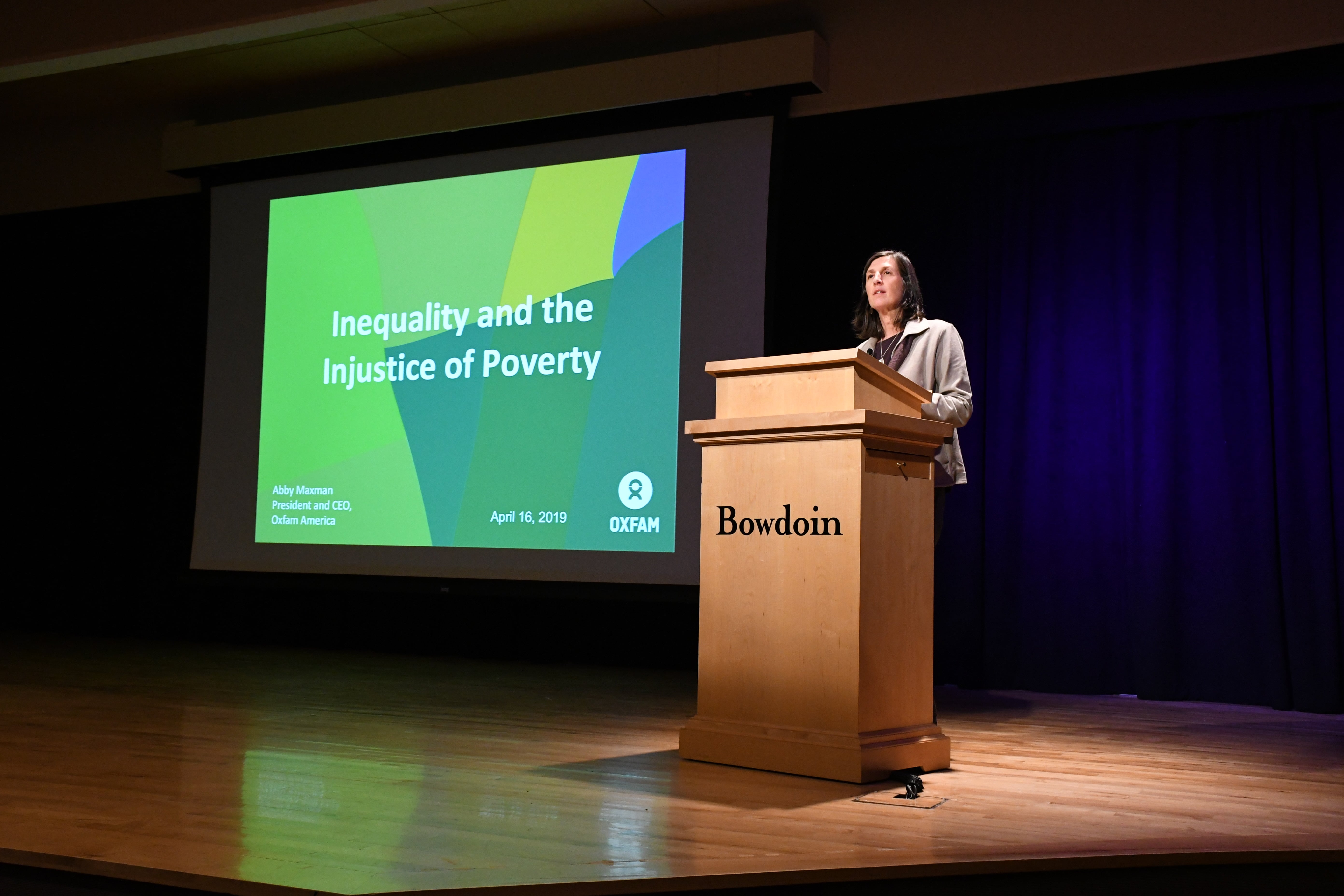 Inequality and the Injustice of Poverty

Abby Maxman
President and CEO,
Oxfam America

April 16, 2019

OXFAM

Bowdoin